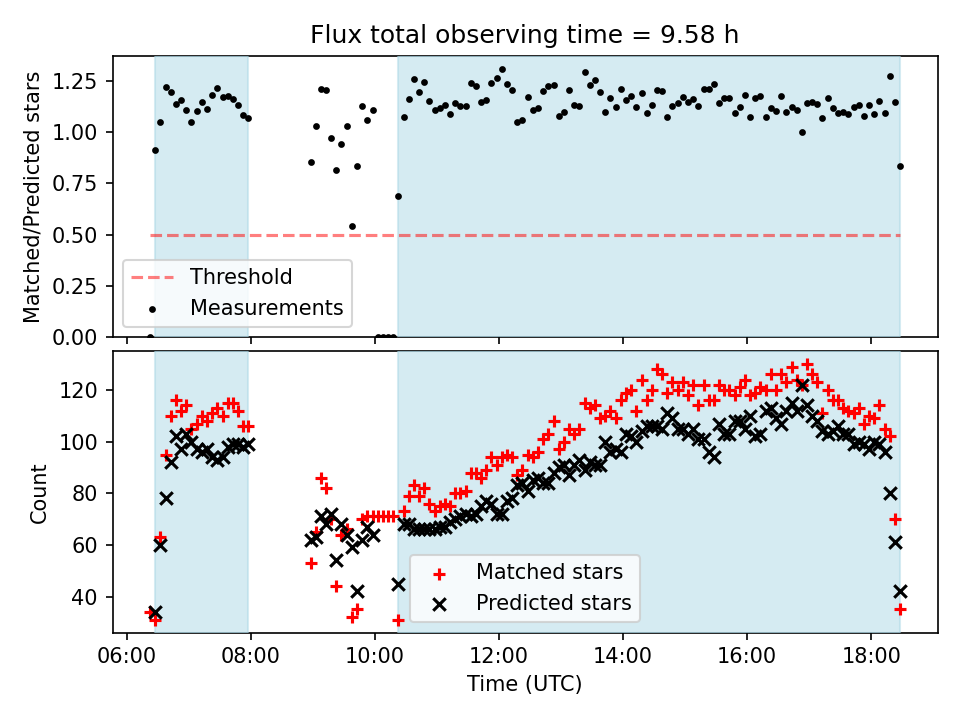 Flux total observing time = 9.58 h

Matched/Predicted stars

1.25
1.00
0.75
0.50
0.25
0.00

Threshold
Measurements

Count

120
100
80
60
40

Matched stars
Predicted stars

06:00
08:00
10:00
12:00
14:00
16:00
18:00

Time (UTC)